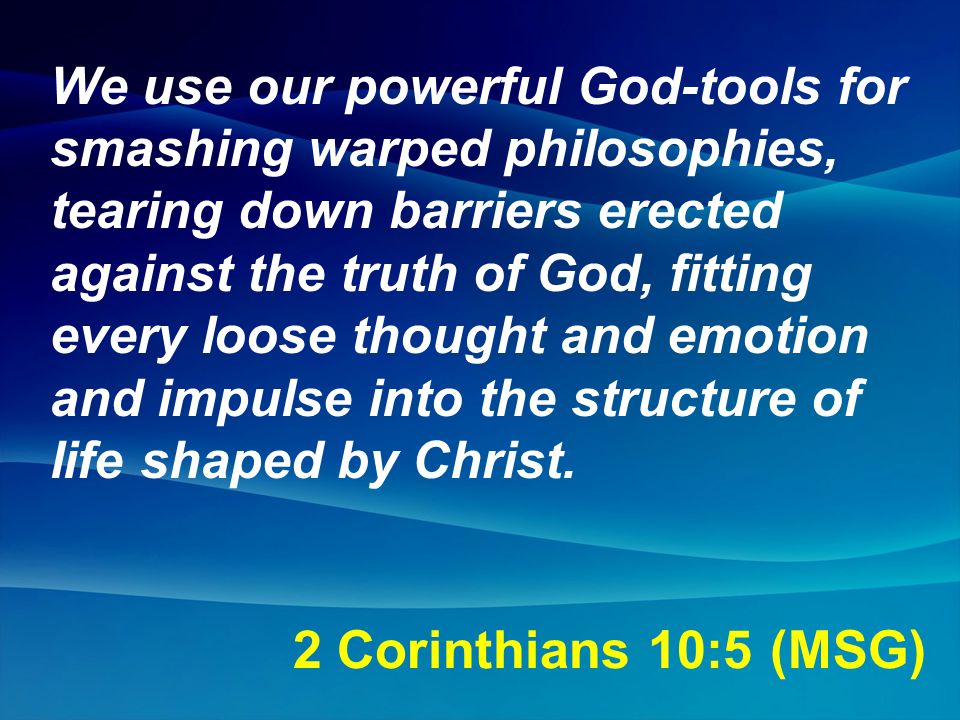 We use our powerful God-tools for smashing warped philosophies, tearing down barriers erected against the truth of God, fitting every loose thought and emotion and impulse into the structure of life shaped by Christ.

2 Corinthians 10:5 (MSG)